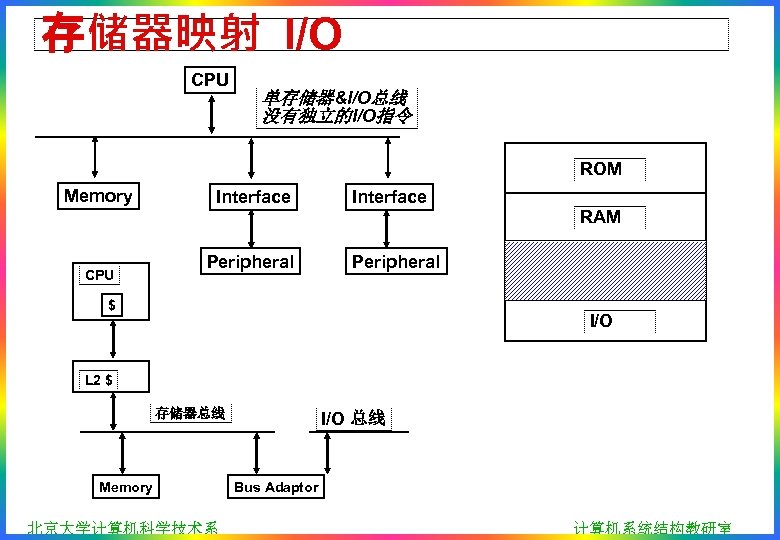 存储器映射 I/O

CPU

单存储器&I/O总线
没有独立的I/O指令

Memory

Interface

Interface

Peripheral

Peripheral

ROM

RAM

I/O

CPU

$

L2 $

存储器总线

I/O 总线

Memory

Bus Adaptor

北京大学计算机科学技术系

计算机系统结构教研室